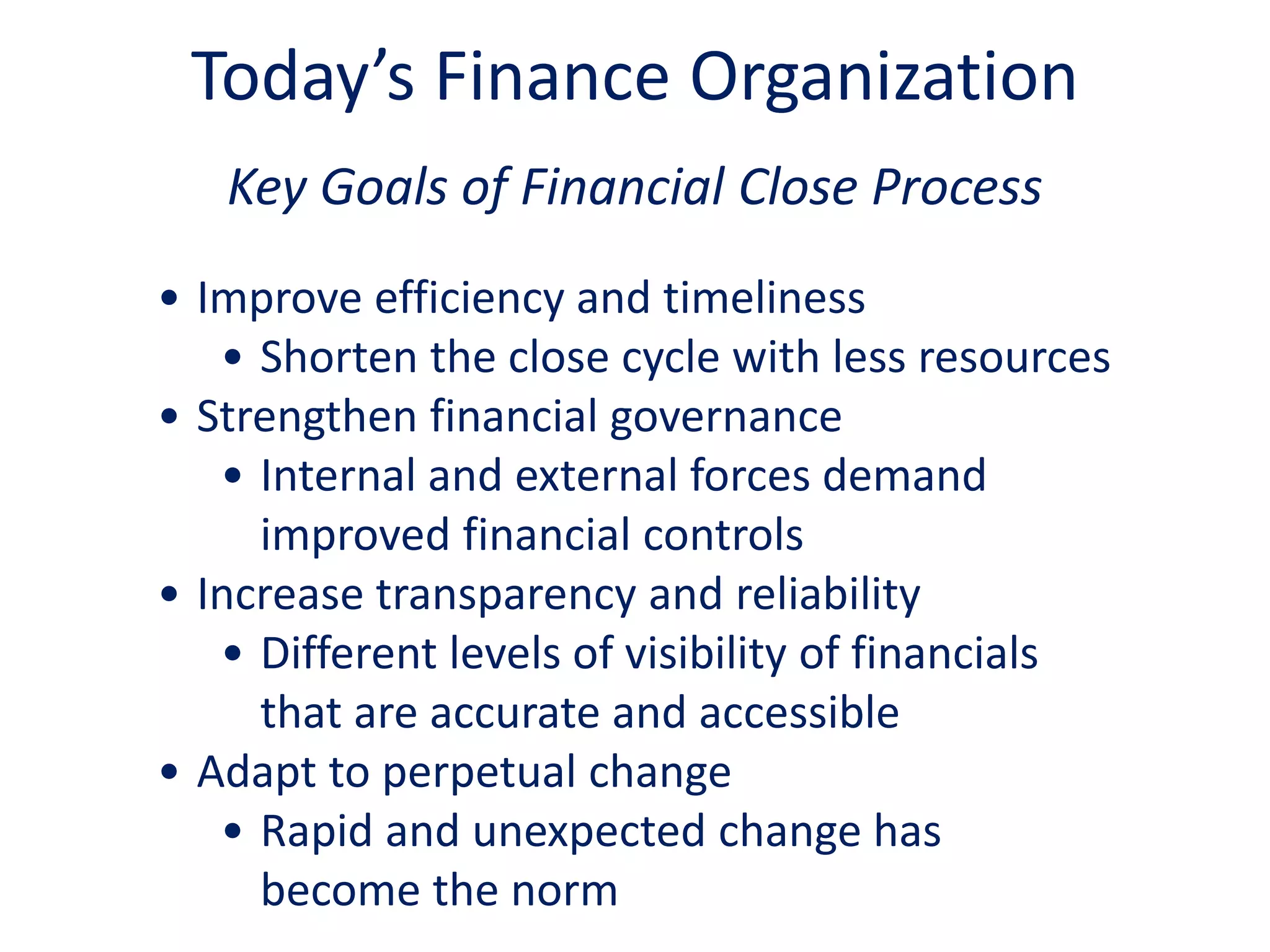 Today’s Finance Organization

Key Goals of Financial Close Process

• Improve efficiency and timeliness
  • Shorten the close cycle with less resources
• Strengthen financial governance
  • Internal and external forces demand improved financial controls
• Increase transparency and reliability
  • Different levels of visibility of financials that are accurate and accessible
• Adapt to perpetual change
  • Rapid and unexpected change has become the norm